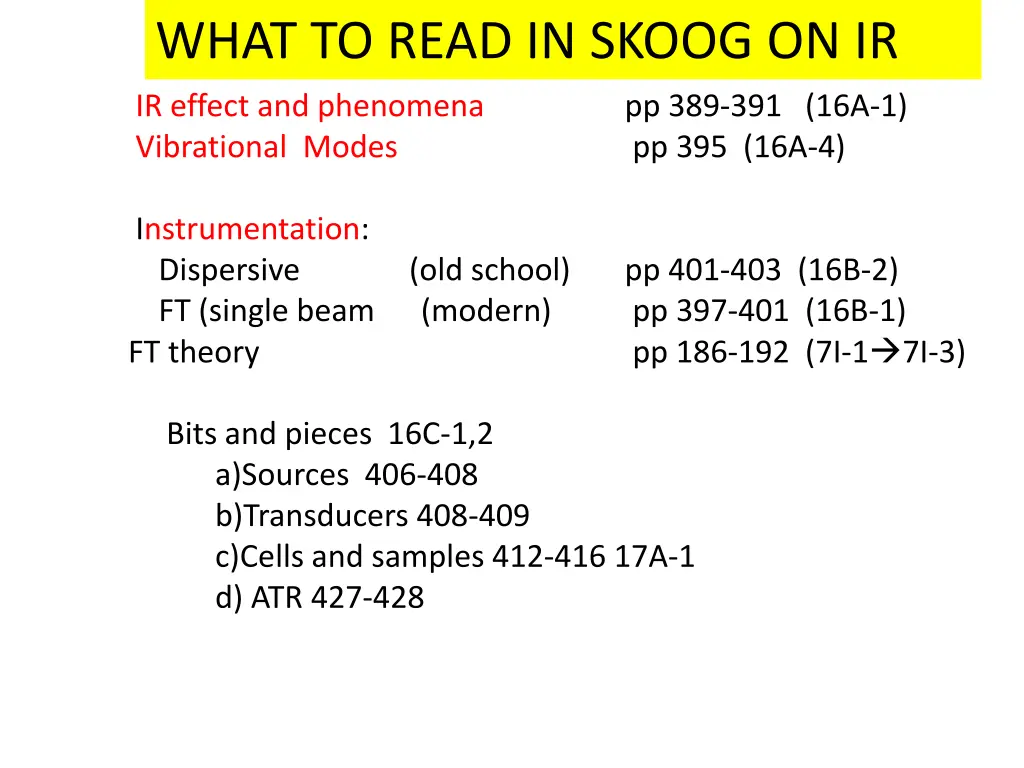 WHAT TO READ IN SKOOG ON IR

IR effect and phenomena pp 389-391 (16A-1)
Vibrational Modes pp 395 (16A-4)

Instrumentation:
Dispersive (old school) pp 401-403 (16B-2)
FT (single beam (modern) pp 397-401 (16B-1)
FT theory pp 186-192 (7I-1→7I-3)

Bits and pieces 16C-1,2
a)Sources 406-408
b)Transducers 408-409
c)Cells and samples 412-416 17A-1
d) ATR 427-428